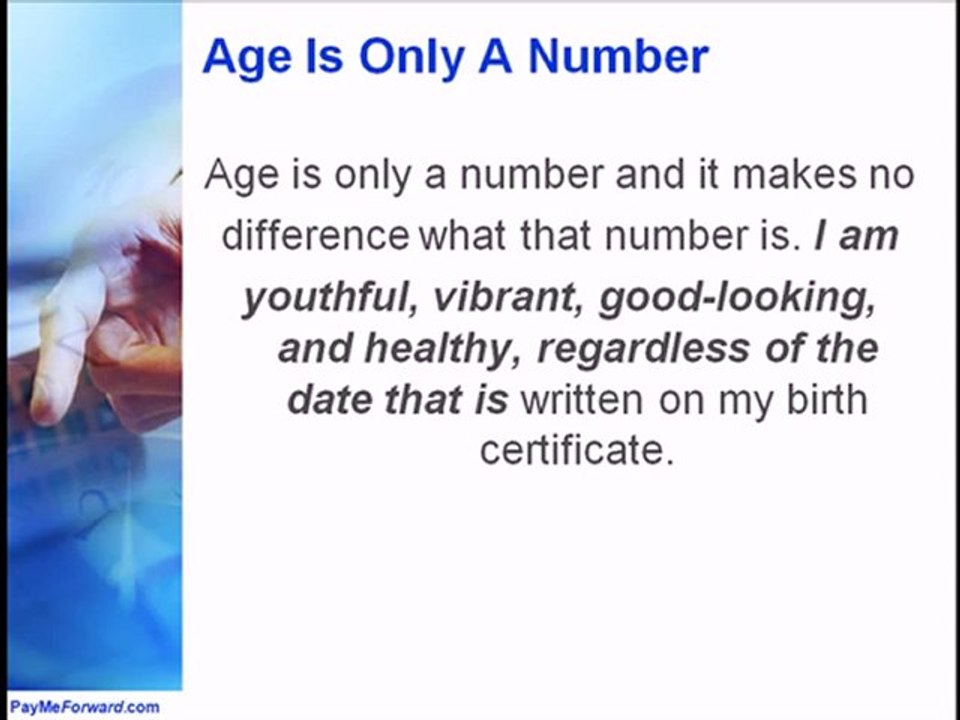 Age Is Only A Number

Age is only a number and it makes no difference what that number is. I am youthful, vibrant, good-looking, and healthy, regardless of the date that is written on my birth certificate.

PayMeForward.com